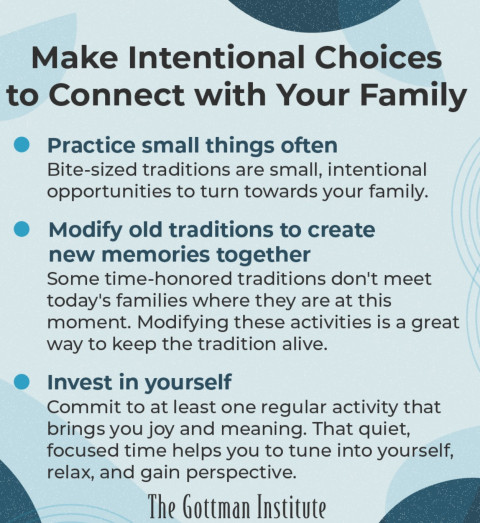 Make Intentional Choices to Connect with Your Family

Practice small things often
Bite-sized traditions are small, intentional opportunities to turn towards your family.

Modify old traditions to create new memories together
Some time-honored traditions don't meet today's families where they are at this moment. Modifying these activities is a great way to keep the tradition alive.

Invest in yourself
Commit to at least one regular activity that brings you joy and meaning. That quiet, focused time helps you to tune into yourself, relax, and gain perspective.

The Gottman Institute